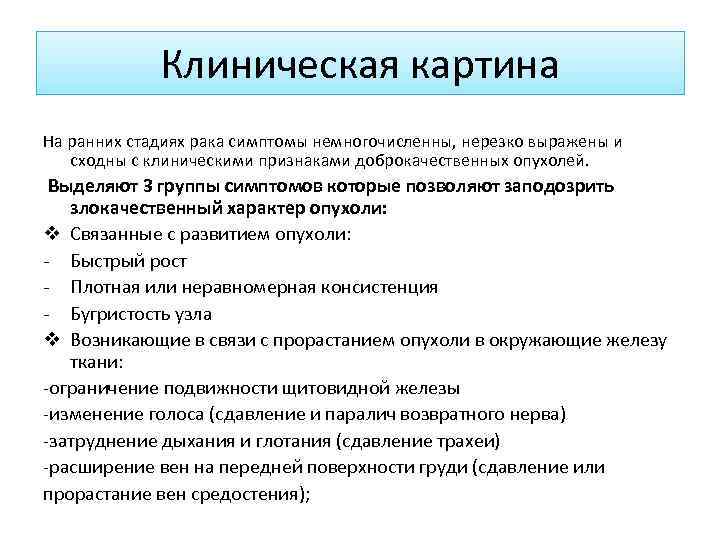 Клиническая картина

На ранних стадиях рака симптомы немногочисленны, нерезко выражены и сходны с клиническими признаками доброкачественных опухолей.

Выделяют 3 группы симптомов которые позволяют заподозрить злокачественный характер опухоли:

❖ Связанные с развитием опухоли:
- Быстрый рост
- Плотная или неравномерная консистенция
- Бугристость узла

❖ Возникающие в связи с прорастанием опухоли в окружающие железу ткани:
-ограничение подвижности щитовидной железы
-изменение голоса (сдавление и паралич возвратного нерва)
-затруднение дыхания и глотания (сдавление трахеи)
-расширение вен на передней поверхности груди (сдавление или прорастание вен средостения);